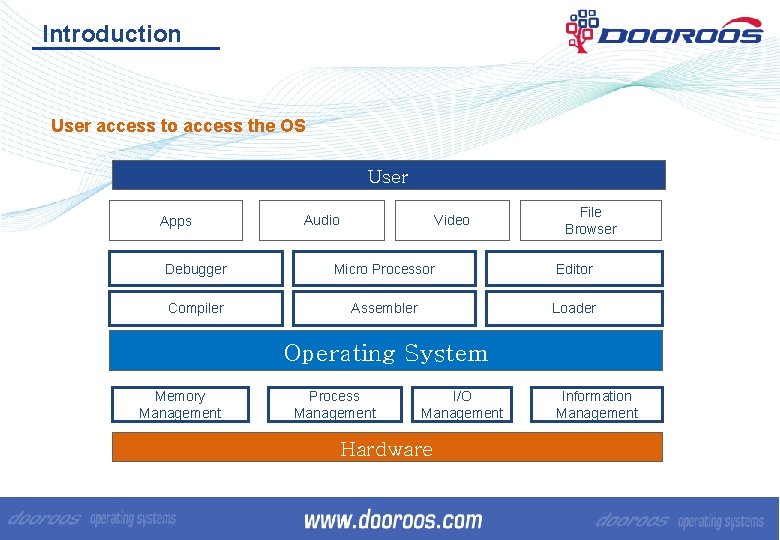 Introduction

DOOROOS

User access to access the OS

User

Apps

Audio

Video

File Browser

Debugger

Micro Processor

Editor

Compiler

Assembler

Loader

Operating System

Memory Management

Process Management

I/O Management

Information Management

Hardware

dooroos operating systems

www.dooroos.com

dooroos operating systems